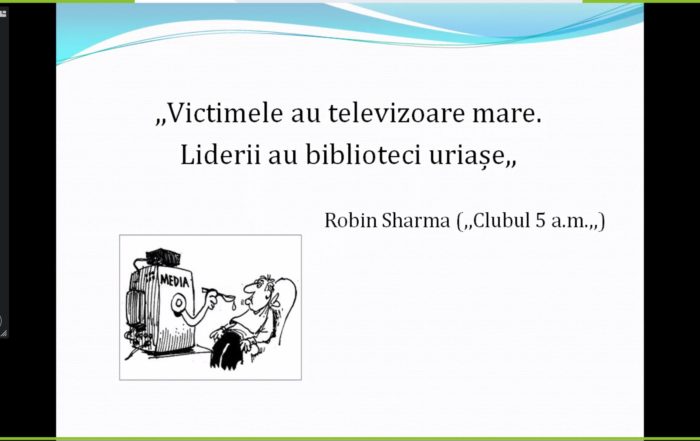 „Victimele au televizoare mare.
Liderii au biblioteci uriașe„

Robin Sharma („Clubul 5 a.m.„)

MEDIA